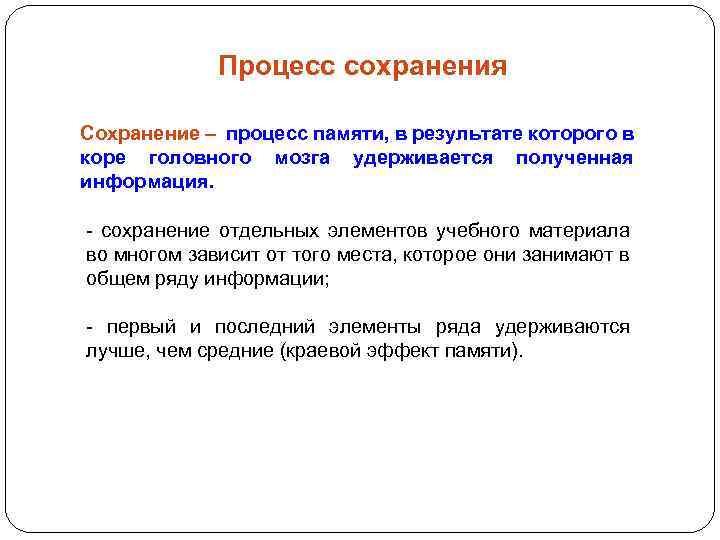 Процесс сохранения

Сохранение – процесс памяти, в результате которого в коре головного мозга удерживается полученная информация.

- сохранение отдельных элементов учебного материала во многом зависит от того места, которое они занимают в общем ряду информации;

- первый и последний элементы ряда удерживаются лучше, чем средние (краевой эффект памяти).